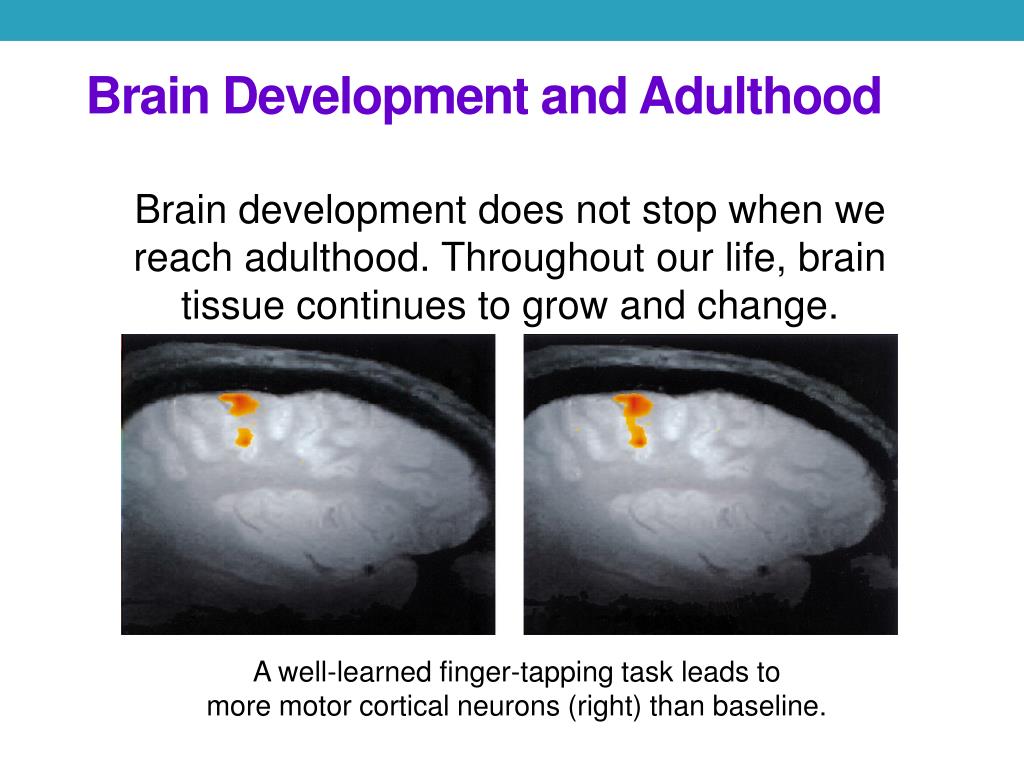 Brain Development and Adulthood

Brain development does not stop when we reach adulthood. Throughout our life, brain tissue continues to grow and change.

A well-learned finger-tapping task leads to more motor cortical neurons (right) than baseline.